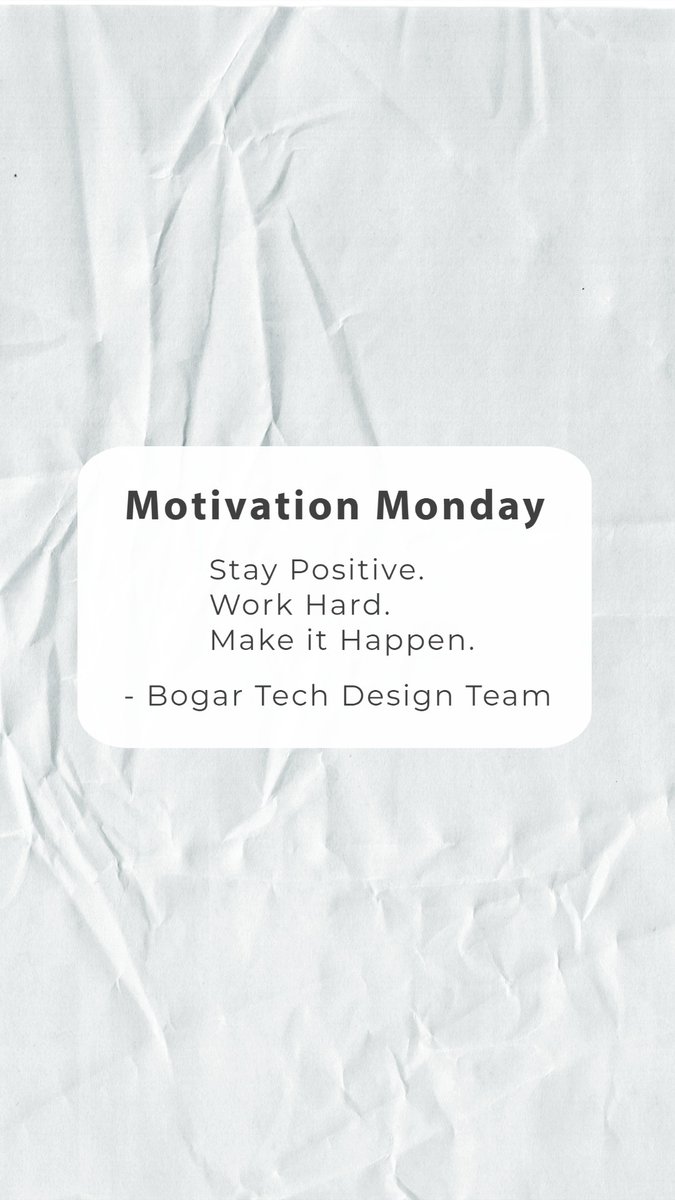 Motivation Monday

Stay Positive.
Work Hard.
Make it Happen.

- Bogar Tech Design Team